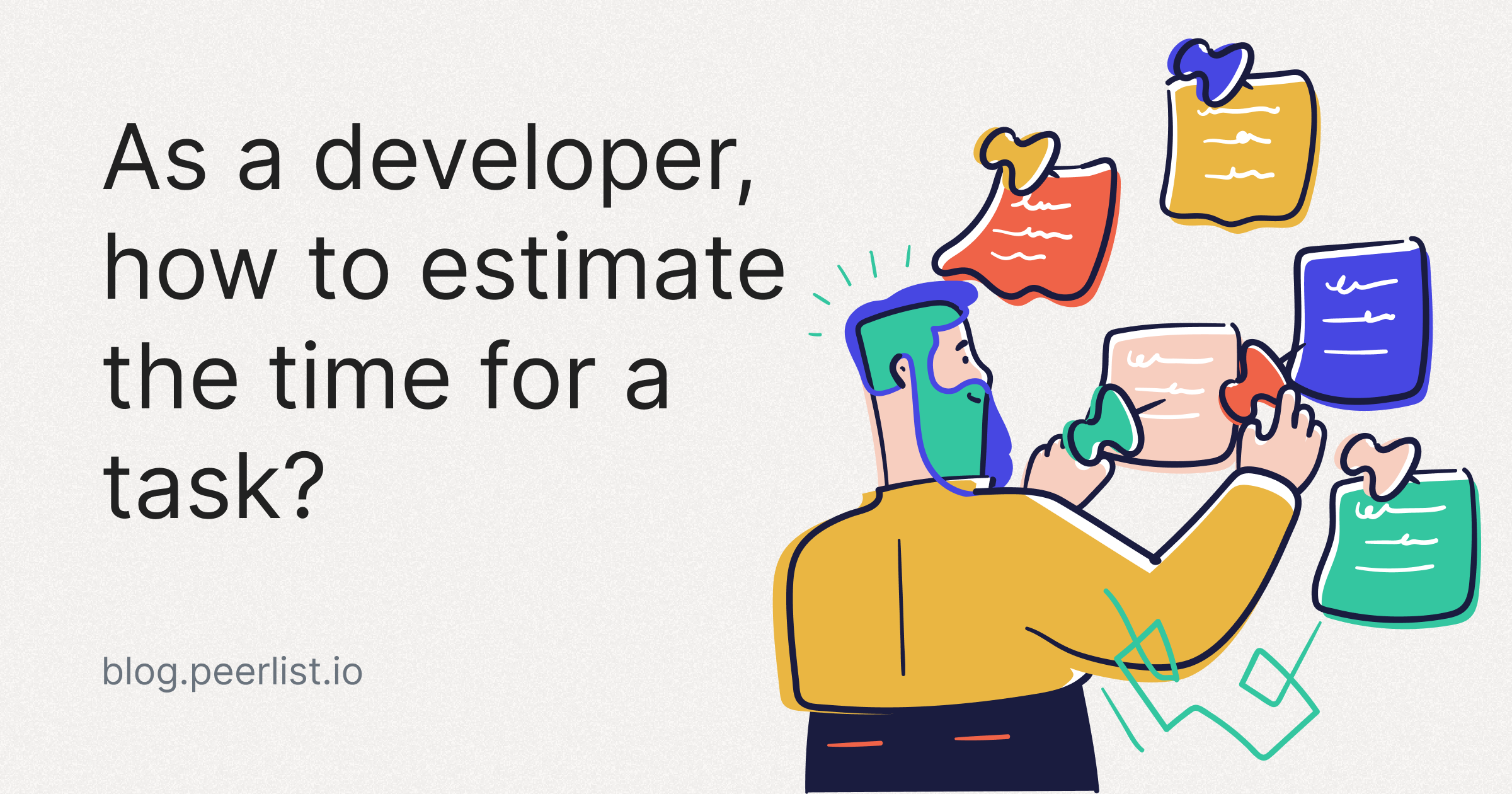 As a developer, how to estimate the time for a task?

blog.peerlist.io